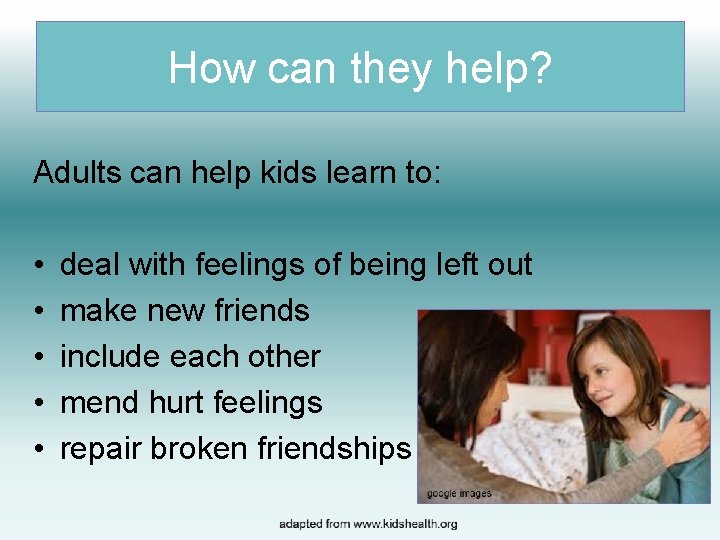 How can they help?

Adults can help kids learn to:

• deal with feelings of being left out
• make new friends
• include each other
• mend hurt feelings
• repair broken friendships

google images

adapted from www.kidshealth.org